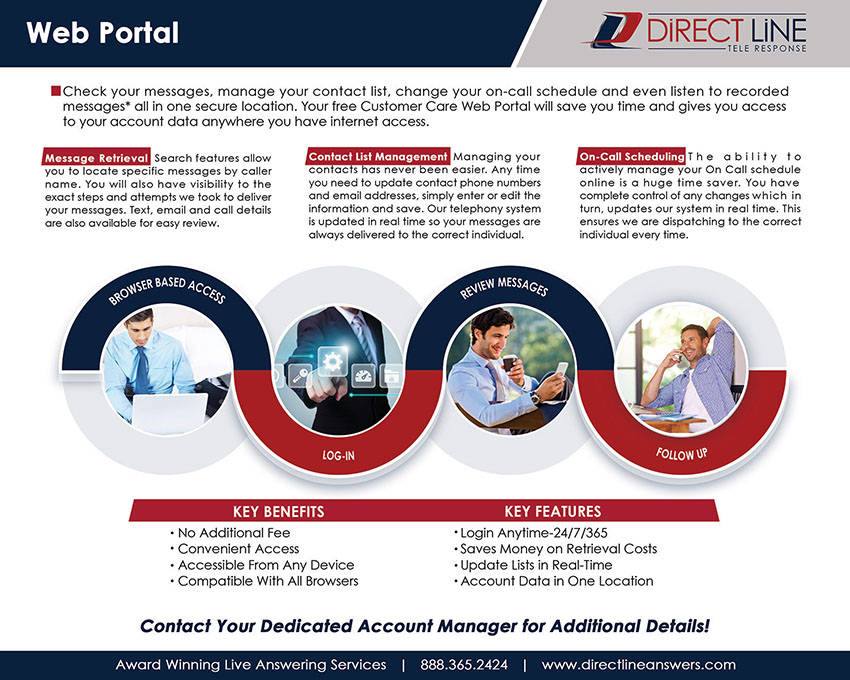 Web Portal

DIRECT LINE
TELE RESPONSE

Check your messages, manage your contact list, change your on-call schedule and even listen to recorded messages* all in one secure location. Your free Customer Care Web Portal will save you time and gives you access to your account data anywhere you have internet access.

Message Retrieval Search features allow you to locate specific messages by caller name. You will also have visibility to the exact steps and attempts we took to deliver your messages. Text, email and call details are also available for easy review.

Contact List Management Managing your contacts has never been easier. Any time you need to update contact phone numbers and email addresses, simply enter or edit the information and save. Our telephony system is updated in real time so your messages are always delivered to the correct individual.

On-Call Scheduling The ability to actively manage your On Call schedule online is a huge time saver. You have complete control of any changes which in turn, updates our system in real time. This ensures we are dispatching to the correct individual every time.

BROWSER BASED ACCESS
LOG-IN
REVIEW MESSAGES
FOLLOW UP

KEY BENEFITS
• No Additional Fee
• Convenient Access
• Accessible From Any Device
• Compatible With All Browsers

KEY FEATURES
• Login Anytime-24/7/365
• Saves Money on Retrieval Costs
• Update Lists in Real-Time
• Account Data in One Location

Contact Your Dedicated Account Manager for Additional Details!

Award Winning Live Answering Services | 888.365.2424 | www.directlineanswers.com